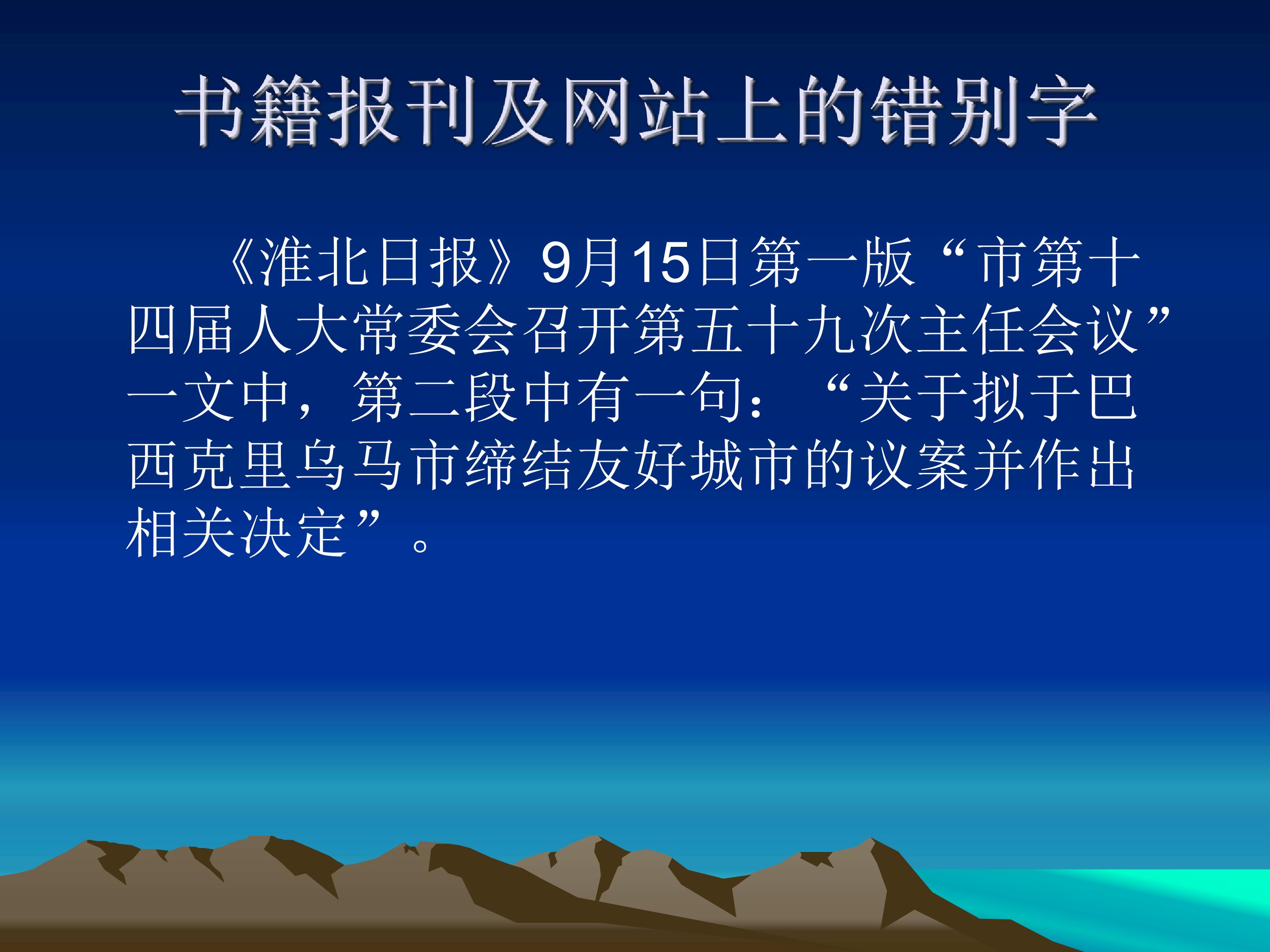 书籍报刊及网站上的错别字

《淮北日报》9月15日第一版“市第十四届人大常委会召开第五十九次主任会议”一文中，第二段中有一句：“关于拟于巴西克里乌马市缔结友好城市的议案并作出相关决定”。